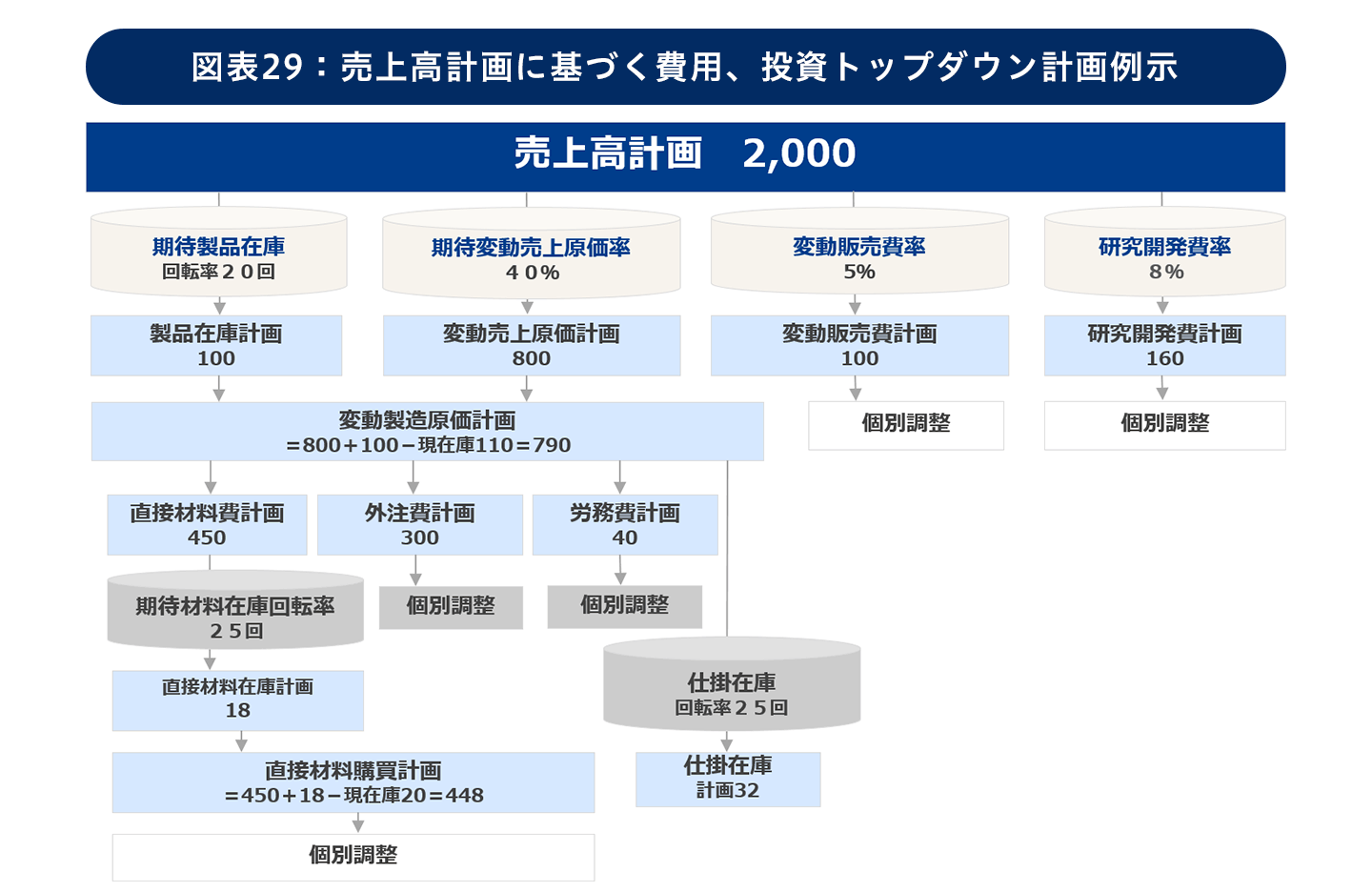 図表29：売上高計画に基づく費用、投資トップダウン計画例示

売上高計画　2,000

期待製品在庫
回転率２０回

期待変動売上原価率
４０%

変動販売費率
5%

研究開発費率
8%

製品在庫計画
100

変動売上原価計画
800

変動販売費計画
100

研究開発費計画
160

変動製造原価計画
＝800＋100－現在庫110＝790

個別調整

個別調整

直接材料費計画
450

外注費計画
300

労務費計画
40

期待材料在庫回転率
２５回

個別調整

個別調整

直接材料在庫計画
18

仕掛在庫
回転率２５回

直接材料購買計画
＝450＋18－現在庫20＝448

仕掛在庫
計画32

個別調整